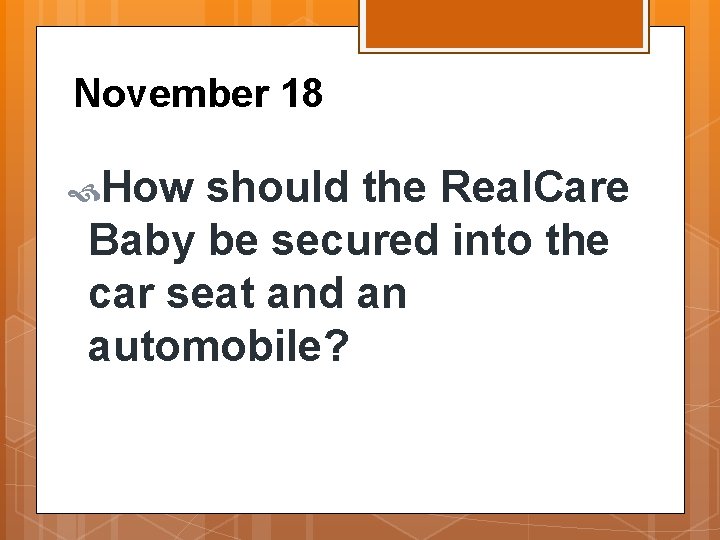 November 18

How should the RealCare Baby be secured into the car seat and an automobile?